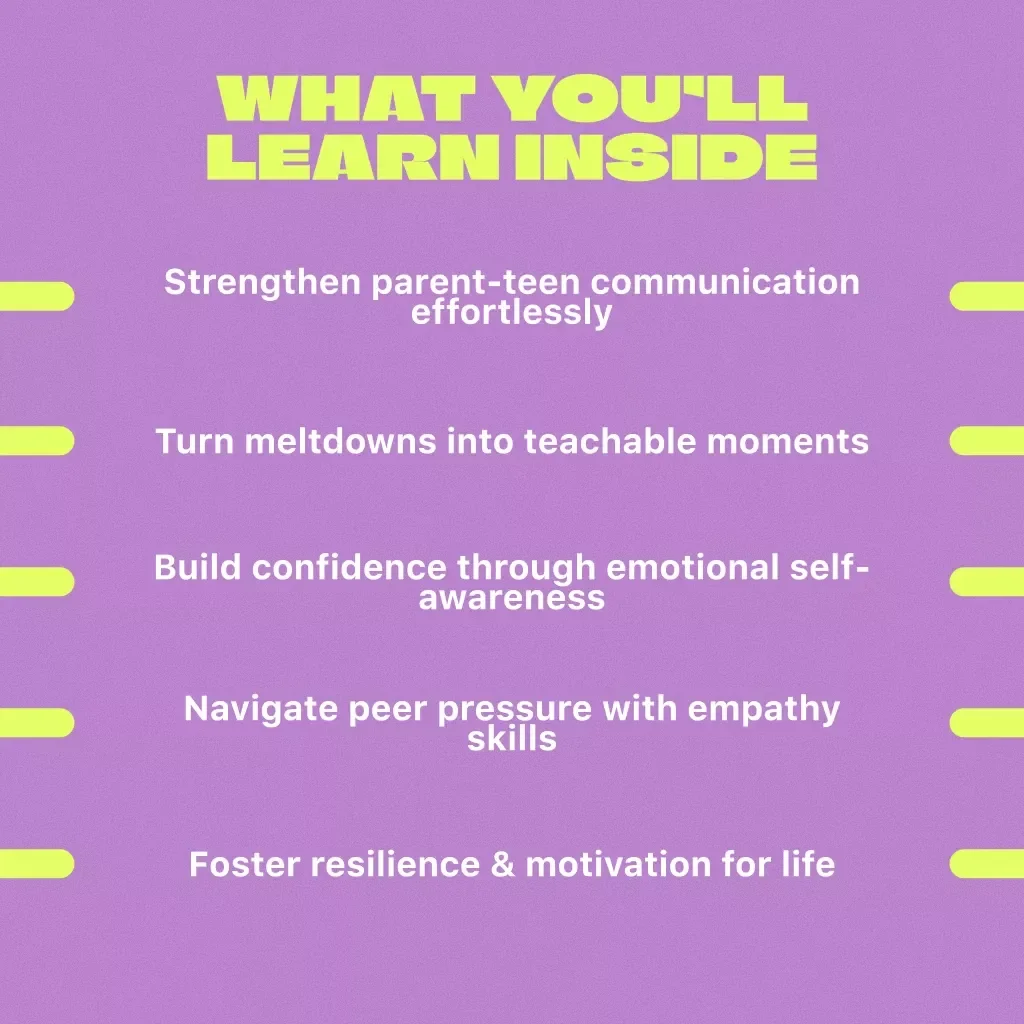 WHAT YOU'LL LEARN INSIDE

Strengthen parent-teen communication effortlessly

Turn meltdowns into teachable moments

Build confidence through emotional self-awareness

Navigate peer pressure with empathy skills

Foster resilience & motivation for life